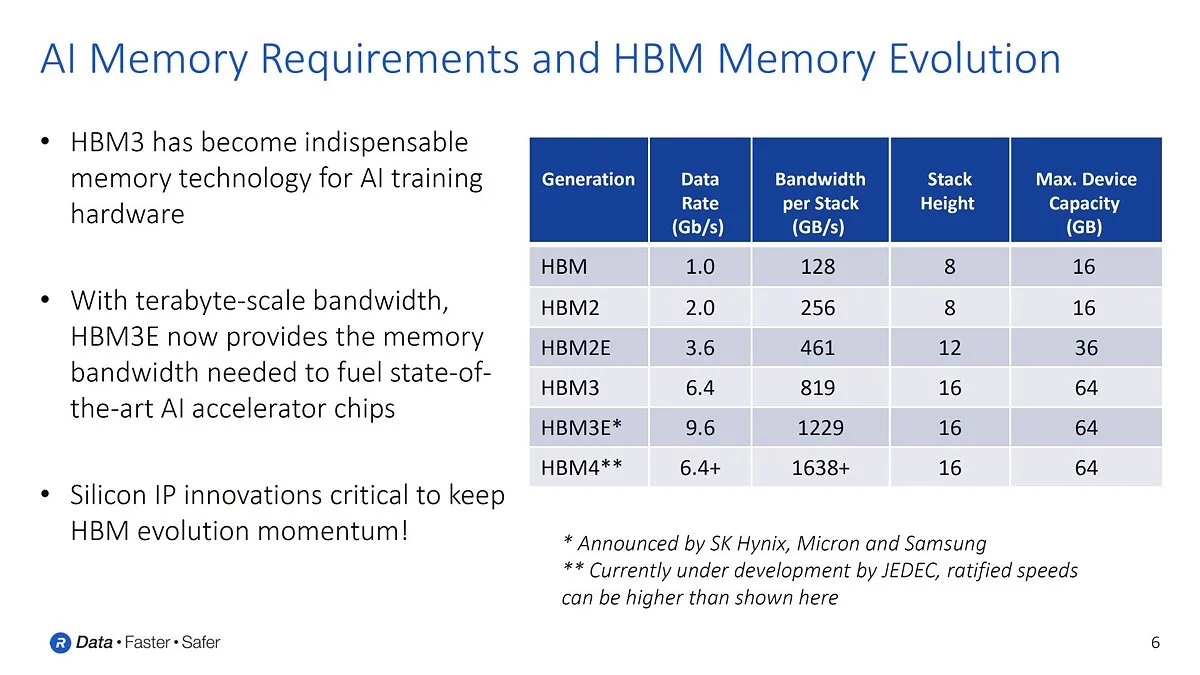 AI Memory Requirements and HBM Memory Evolution

• HBM3 has become indispensable memory technology for AI training hardware

• With terabyte-scale bandwidth, HBM3E now provides the memory bandwidth needed to fuel state-of-the-art AI accelerator chips

• Silicon IP innovations critical to keep HBM evolution momentum!

| Generation | Data Rate (Gb/s) | Bandwidth per Stack (GB/s) | Stack Height | Max. Device Capacity (GB) |
|---|---|---|---|---|
| HBM | 1.0 | 128 | 8 | 16 |
| HBM2 | 2.0 | 256 | 8 | 16 |
| HBM2E | 3.6 | 461 | 12 | 36 |
| HBM3 | 6.4 | 819 | 16 | 64 |
| HBM3E* | 9.6 | 1229 | 16 | 64 |
| HBM4** | 6.4+ | 1638+ | 16 | 64 |

* Announced by SK Hynix, Micron and Samsung
** Currently under development by JEDEC, ratified speeds can be higher than shown here

R Data • Faster • Safer

6